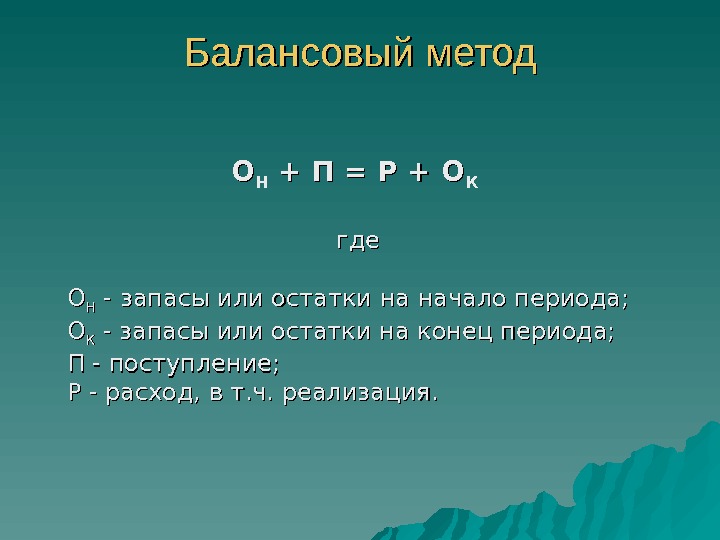 Балансовый метод

$О_н + П = Р + О_к$

где

$О_н$ - запасы или остатки на начало периода;
$О_к$ - запасы или остатки на конец периода;
П - поступление;
Р - расход, в т.ч. реализация.